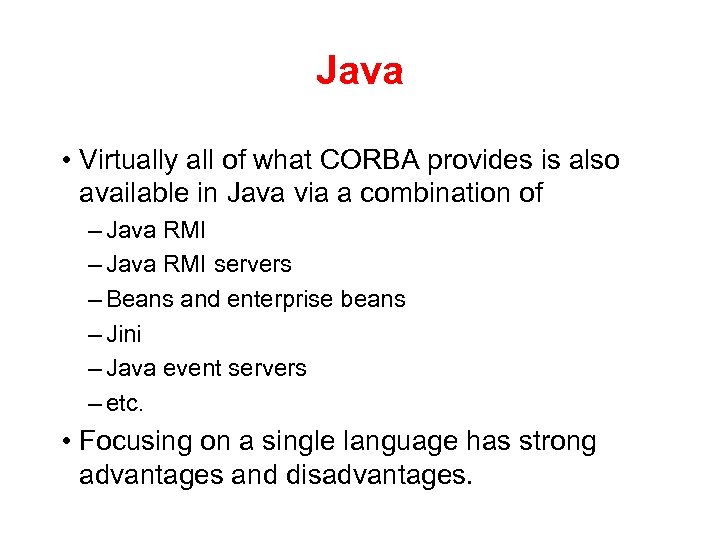 Java

• Virtually all of what CORBA provides is also available in Java via a combination of
– Java RMI
– Java RMI servers
– Beans and enterprise beans
– Jini
– Java event servers
– etc.
• Focusing on a single language has strong advantages and disadvantages.